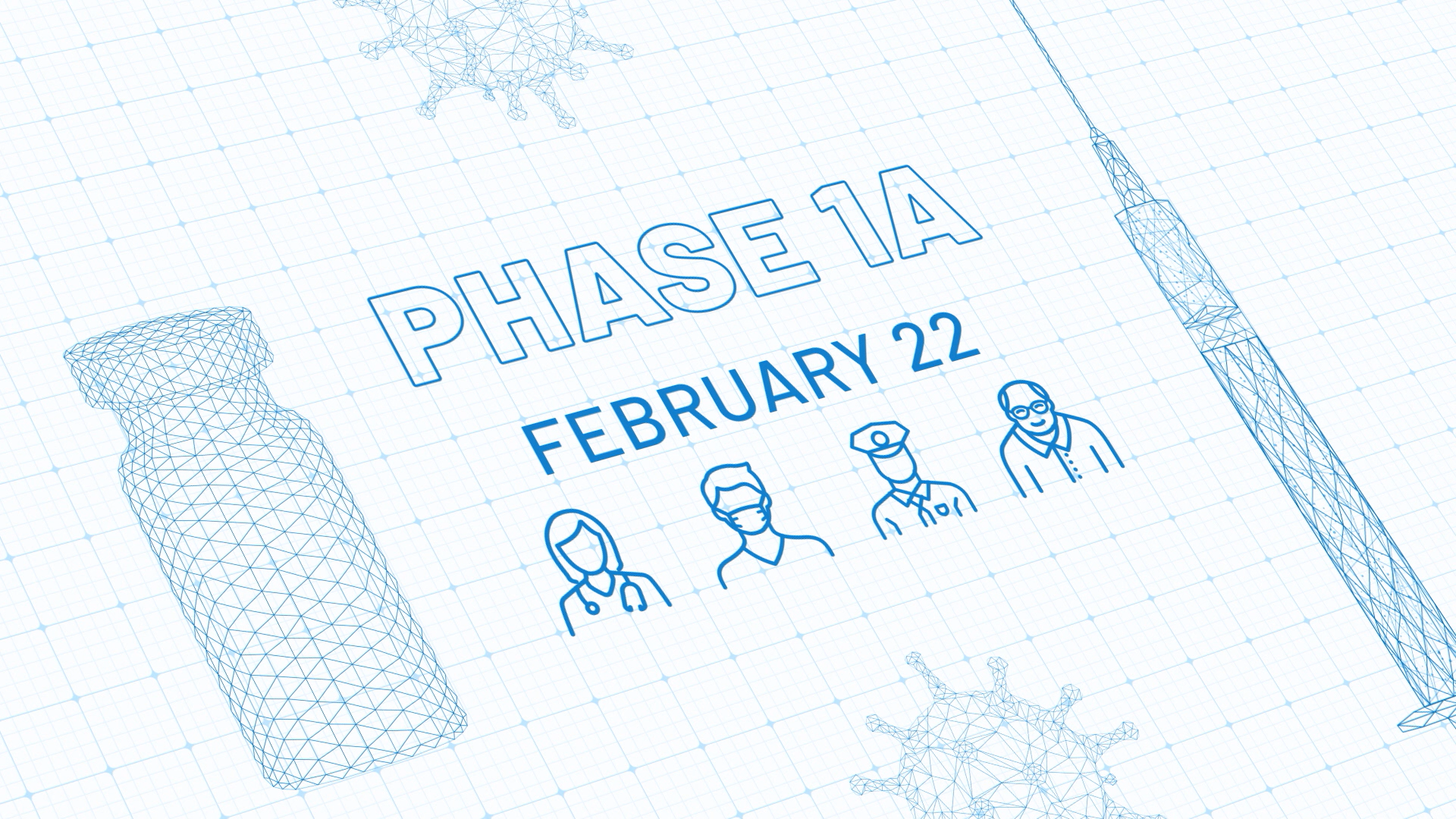 PHASE 1A

FEBRUARY 22